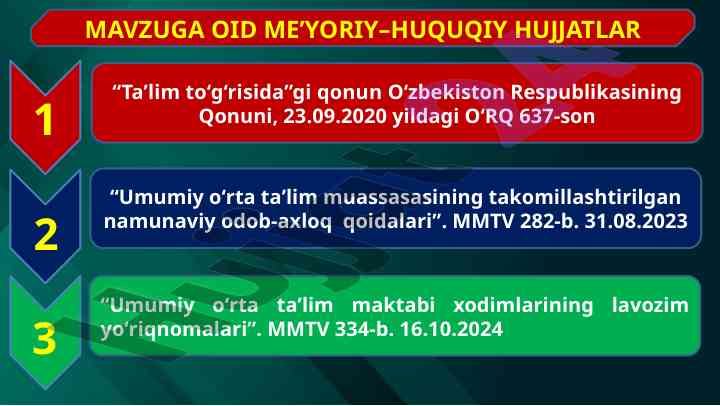 MAVZUGA OID ME’YORIY–HUQUQIY HUJJATLAR

1

“Ta’lim to‘g‘risida”gi qonun O‘zbekiston Respublikasining Qonuni, 23.09.2020 yildagi O‘RQ 637-son

2

“Umumiy o‘rta ta’lim muassasasining takomillashtirilgan namunaviy odob-axloq qoidalari”. MMTV 282-b. 31.08.2023

3

“Umumiy o‘rta ta’lim maktabi xodimlarining lavozim yo‘riqnomalari”. MMTV 334-b. 16.10.2024